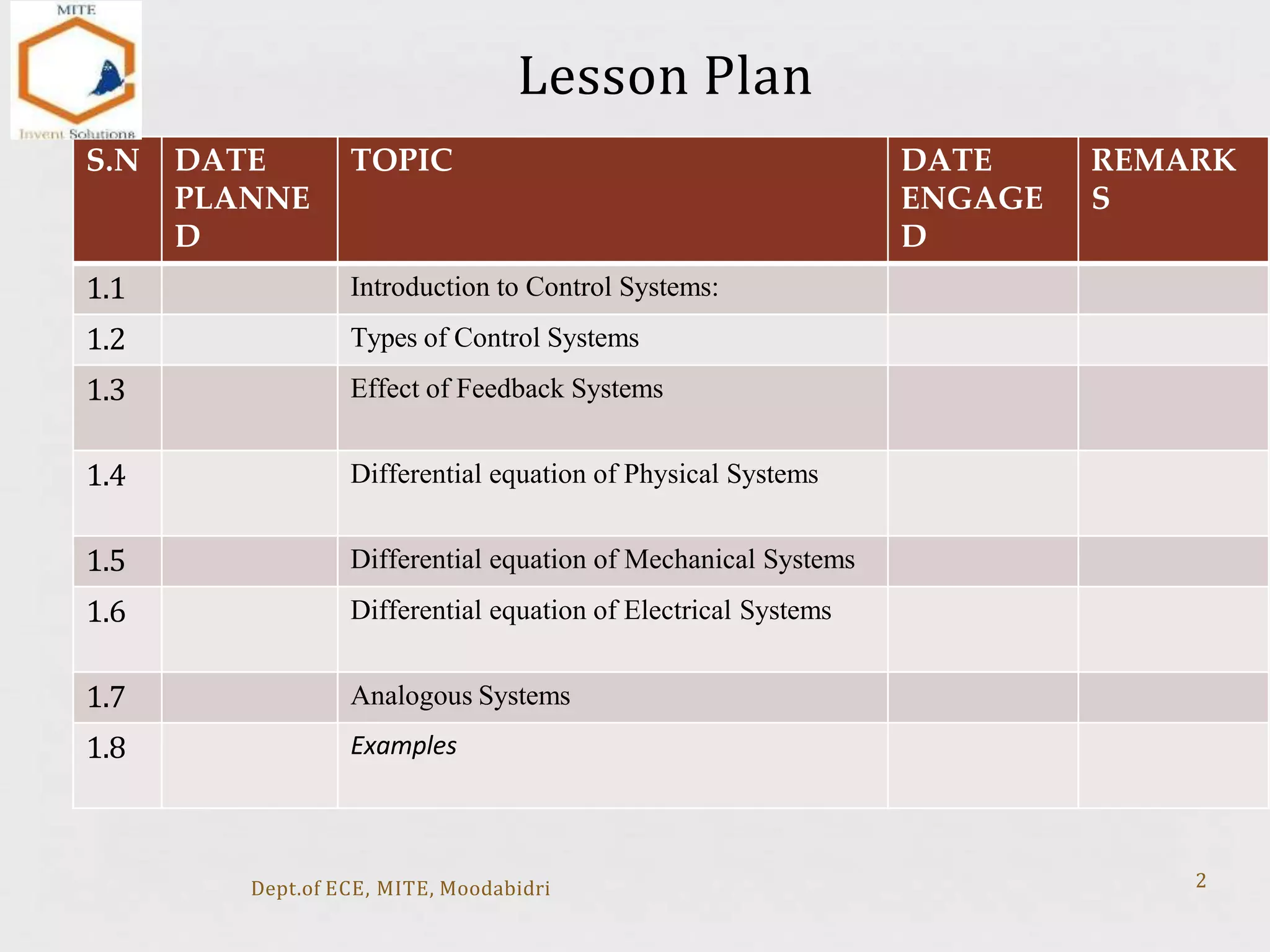 MITE

Invent Solutions

Lesson Plan

| S.N | DATE PLANNED | TOPIC | DATE ENGAGED | REMARKS |
|---|---|---|---|---|
| 1.1 | | Introduction to Control Systems: | | |
| 1.2 | | Types of Control Systems | | |
| 1.3 | | Effect of Feedback Systems | | |
| 1.4 | | Differential equation of Physical Systems | | |
| 1.5 | | Differential equation of Mechanical Systems | | |
| 1.6 | | Differential equation of Electrical Systems | | |
| 1.7 | | Analogous Systems | | |
| 1.8 | | Examples | | |

Dept.of ECE, MITE, Moodabidri

2